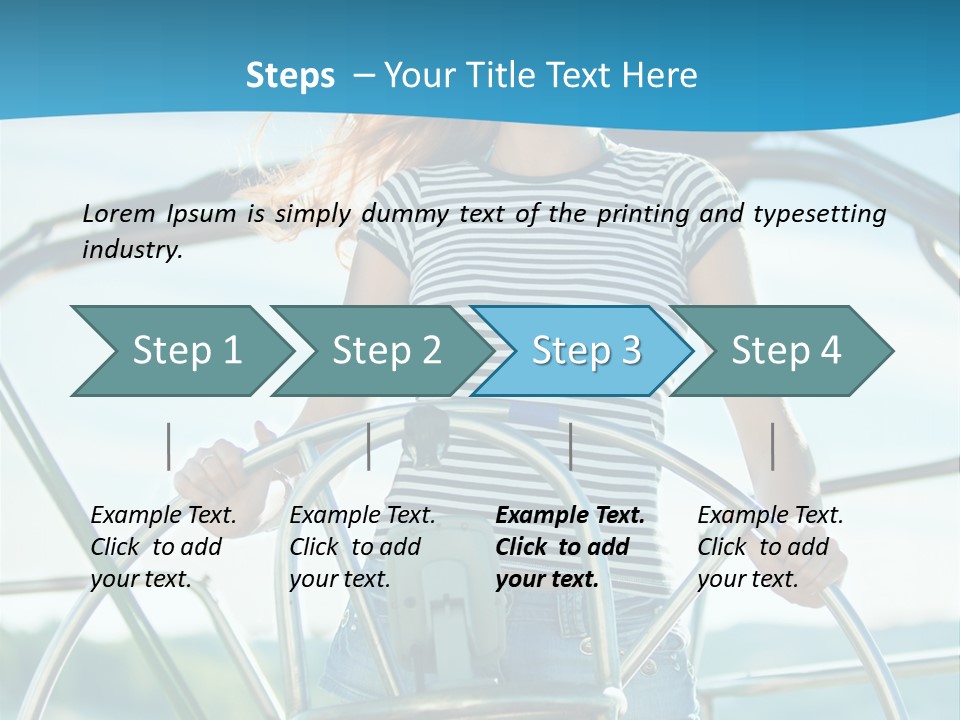 Steps – Your Title Text Here

Lorem Ipsum is simply dummy text of the printing and typesetting industry.

Step 1

Step 2

Step 3

Step 4

Example Text. Click to add your text.

Example Text. Click to add your text.

Example Text. Click to add your text.

Example Text. Click to add your text.